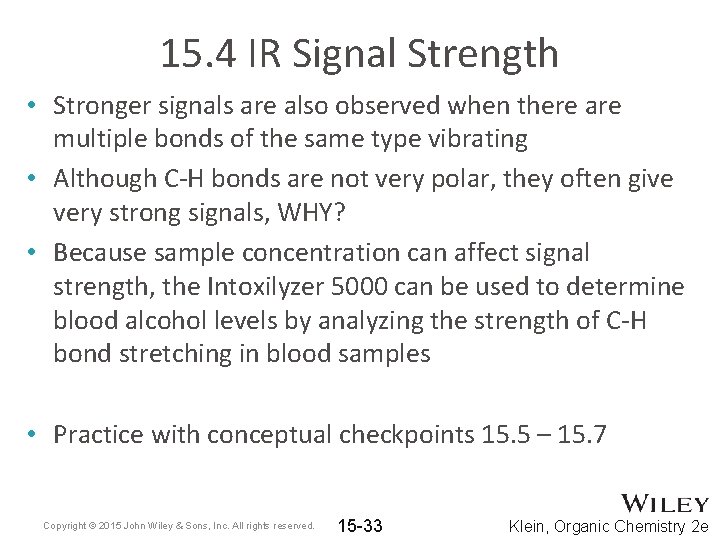 15.4 IR Signal Strength

• Stronger signals are also observed when there are multiple bonds of the same type vibrating

• Although C-H bonds are not very polar, they often give very strong signals, WHY?

• Because sample concentration can affect signal strength, the Intoxilyzer 5000 can be used to determine blood alcohol levels by analyzing the strength of C-H bond stretching in blood samples

• Practice with conceptual checkpoints 15.5 – 15.7

Copyright © 2015 John Wiley & Sons, Inc. All rights reserved.

15-33

WILEY

Klein, Organic Chemistry 2e